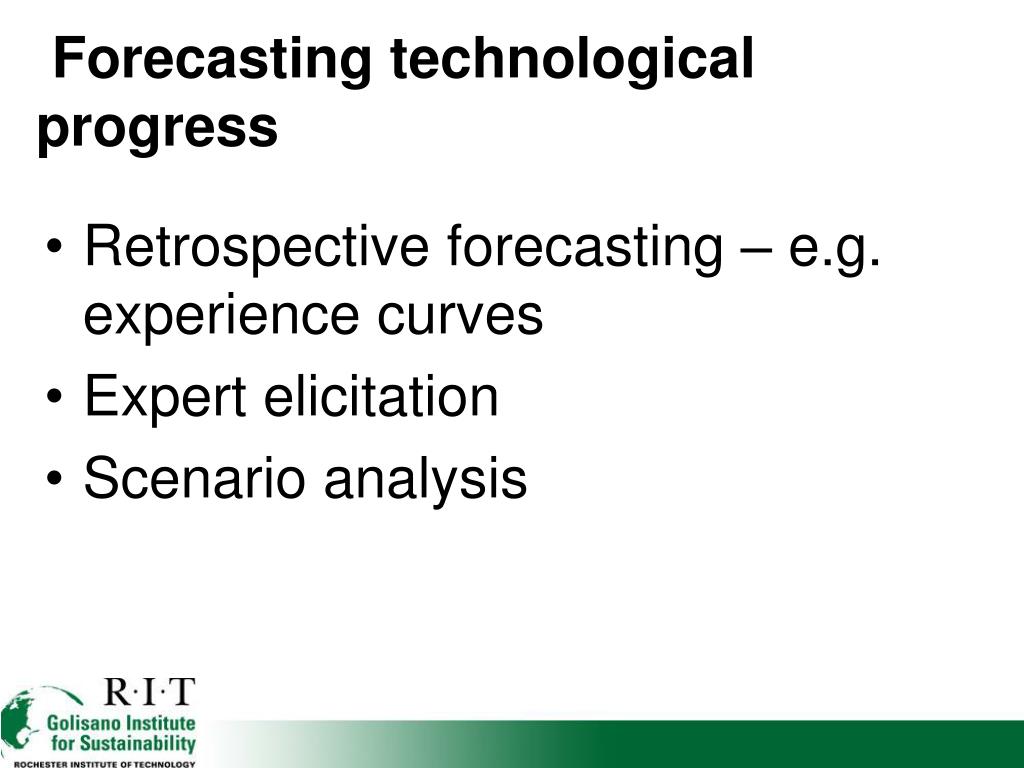 Forecasting technological progress

• Retrospective forecasting – e.g. experience curves
• Expert elicitation
• Scenario analysis

R·I·T
Golisano Institute for Sustainability
ROCHESTER INSTITUTE OF TECHNOLOGY